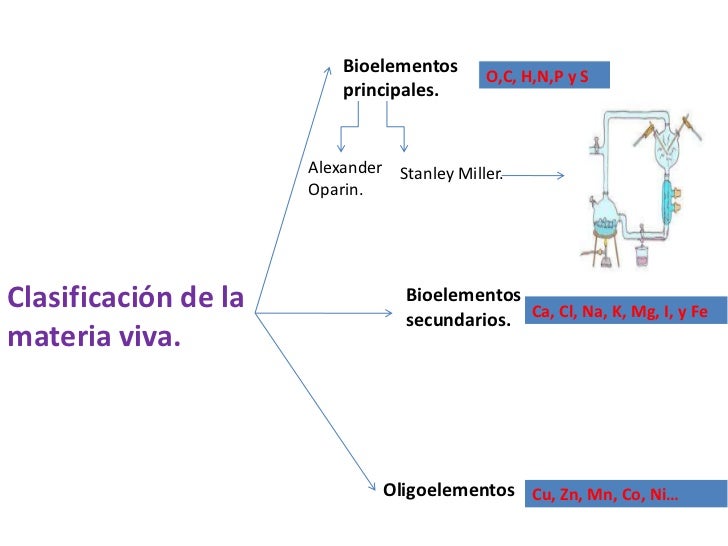 Clasificación de la materia viva.

Bioelementos principales.

O,C, H,N,P y S

Alexander Oparin.

Stanley Miller.

Bioelementos secundarios.

Ca, Cl, Na, K, Mg, I, y Fe

Oligoelementos

Cu, Zn, Mn, Co, Ni…